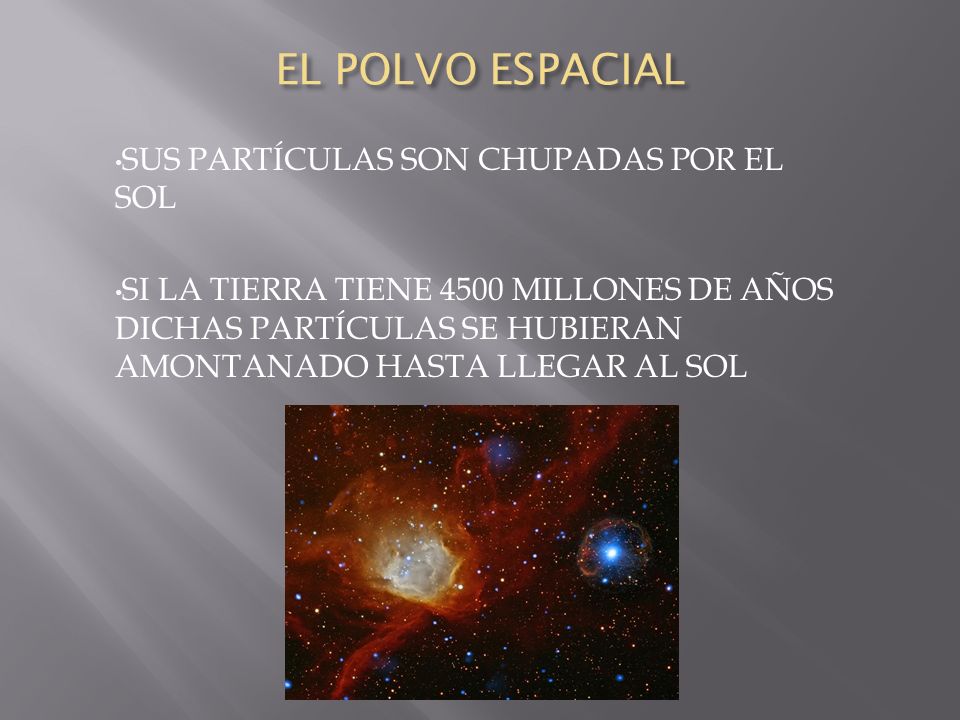 EL POLVO ESPACIAL

•SUS PARTÍCULAS SON CHUPADAS POR EL SOL

•SI LA TIERRA TIENE 4500 MILLONES DE AÑOS DICHAS PARTÍCULAS SE HUBIERAN AMONTANADO HASTA LLEGAR AL SOL